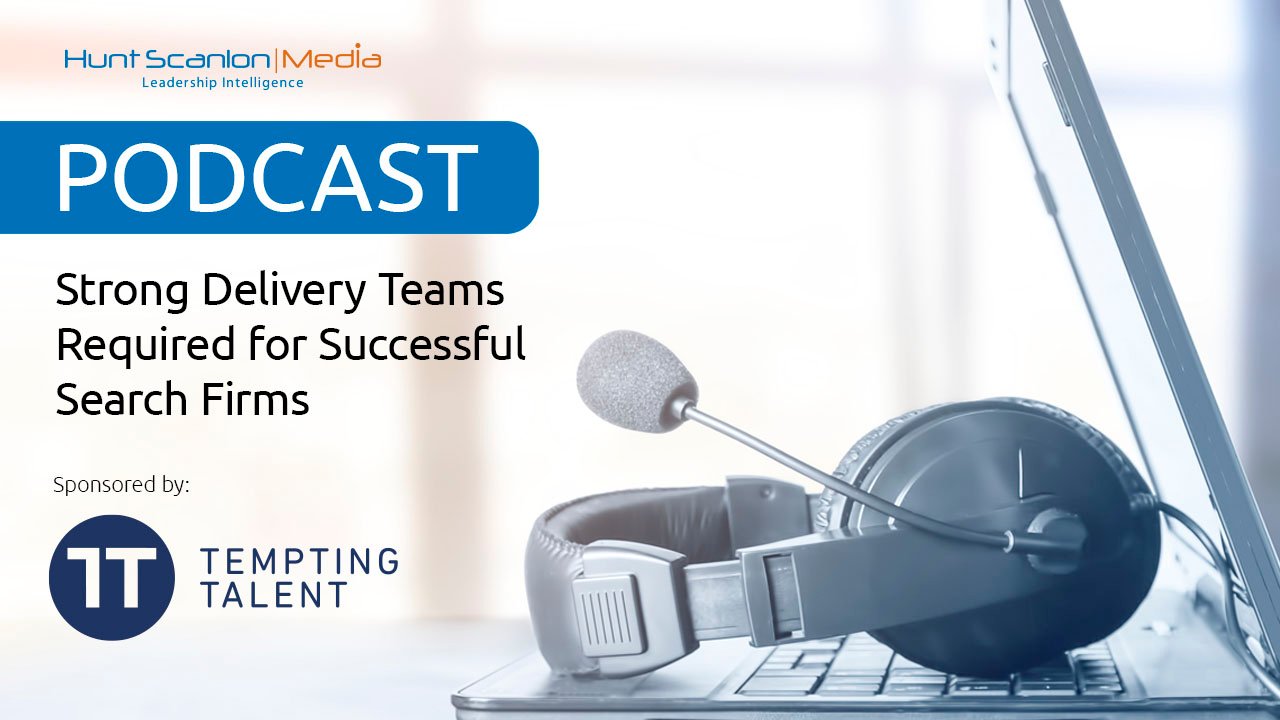 Hunt Scanlon | Media
Leadership Intelligence

PODCAST

Strong Delivery Teams Required for Successful Search Firms

Sponsored by:

TT

TEMPTING TALENT